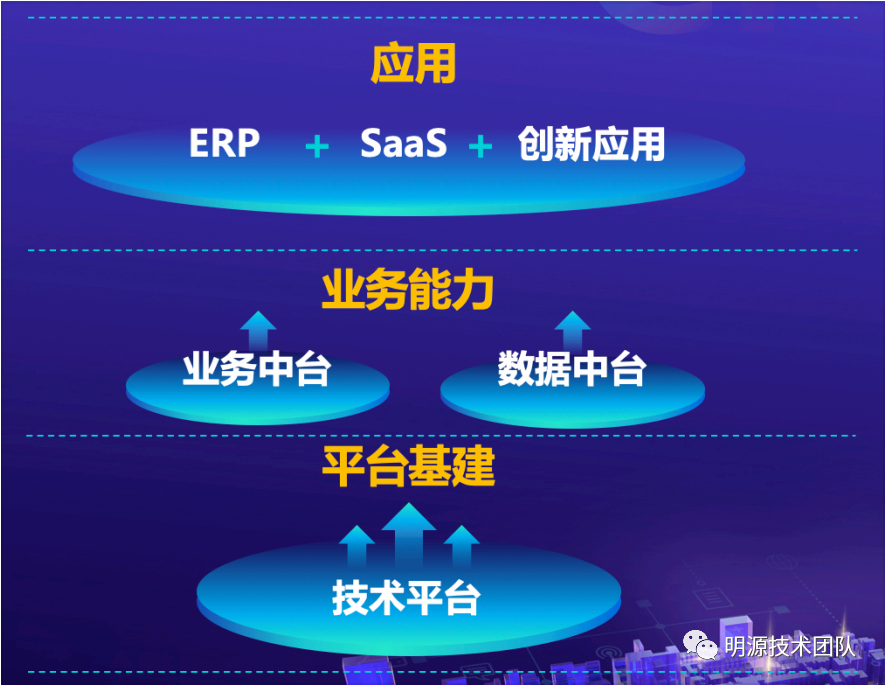 应用

ERP + SaaS + 创新应用

业务能力

业务中台

数据中台

平台基建

技术平台

明源技术团队